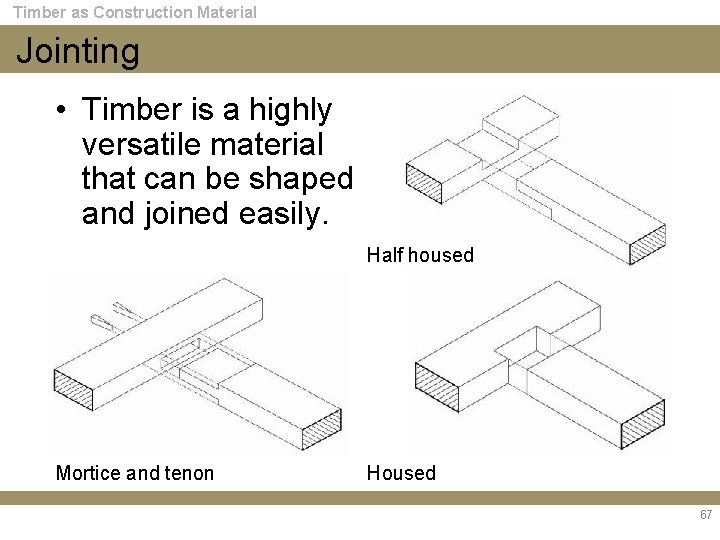 Timber as Construction Material

Jointing

• Timber is a highly versatile material that can be shaped and joined easily.

Half housed

Mortice and tenon

Housed

67